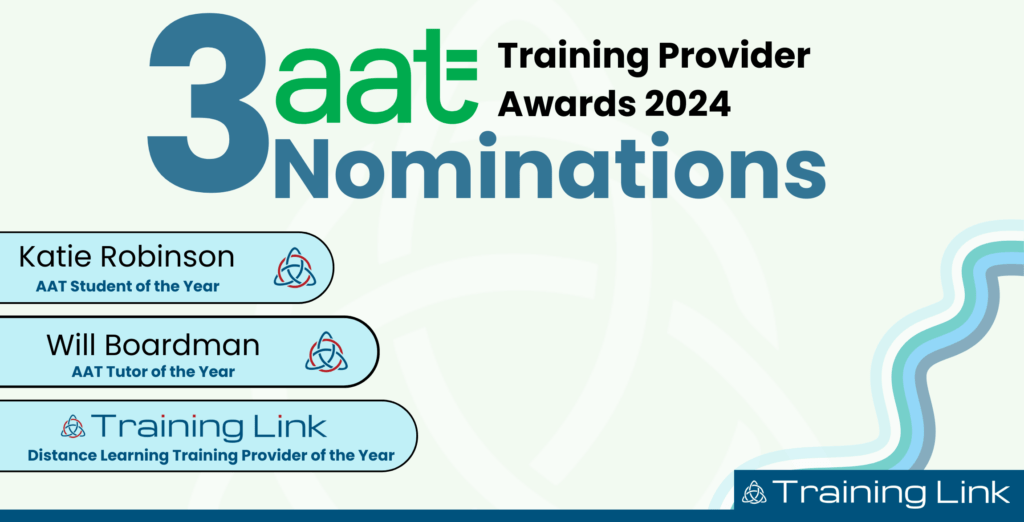 3 aat Training Provider Awards 2024
Nominations

Katie Robinson
AAT Student of the Year

Will Boardman
AAT Tutor of the Year

Training Link
Distance Learning Training Provider of the Year

Training Link